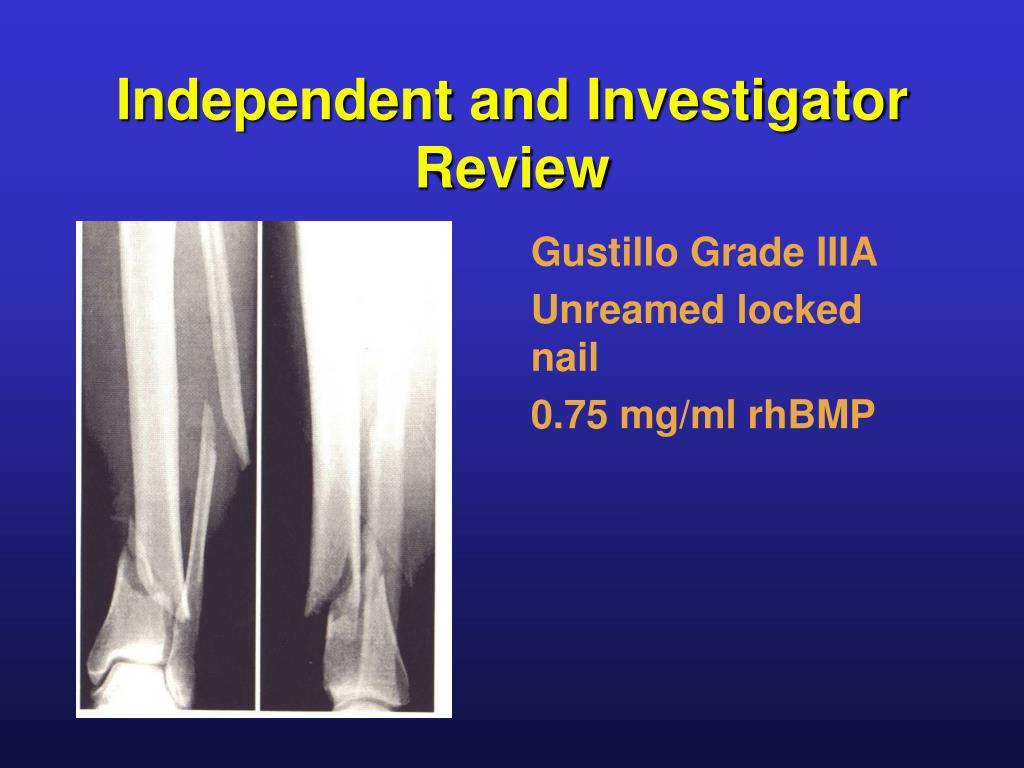 Independent and Investigator Review

Gustillo Grade IIIA

Unreamed locked nail

0.75 mg/ml rhBMP